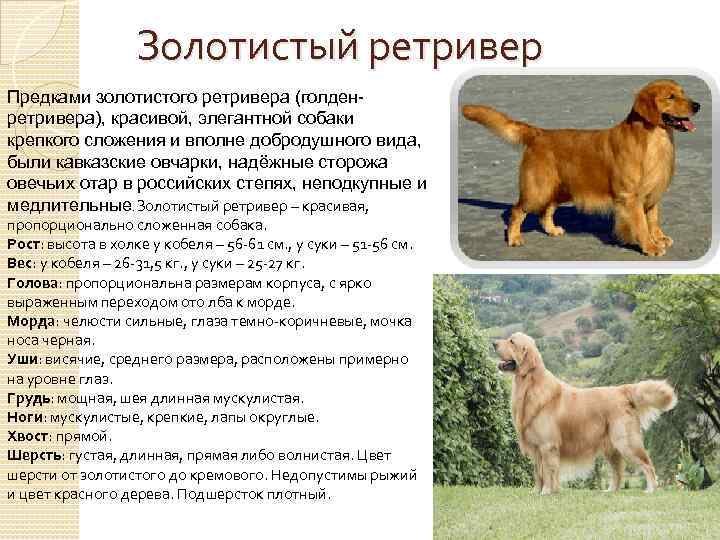 Золотистый ретривер

Предками золотистого ретривера (голден-ретривера), красивой, элегантной собаки крепкого сложения и вполне добродушного вида, были кавказские овчарки, надёжные сторожа овечьих отар в российских степях, неподкупные и медлительные. Золотистый ретривер – красивая, пропорционально сложенная собака.
Рост: высота в холке у кобеля – 56-61 см., у суки – 51-56 см.
Вес: у кобеля – 26-31,5 кг., у суки – 25-27 кг.
Голова: пропорциональна размерам корпуса, с ярко выраженным переходом ото лба к морде.
Морда: челюсти сильные, глаза темно-коричневые, мочка носа черная.
Уши: висячие, среднего размера, расположены примерно на уровне глаз.
Грудь: мощная, шея длинная мускулистая.
Ноги: мускулистые, крепкие, лапы округлые.
Хвост: прямой.
Шерсть: густая, длинная, прямая либо волнистая. Цвет шерсти от золотистого до кремового. Недопустимы рыжий и цвет красного дерева. Подшерсток плотный.